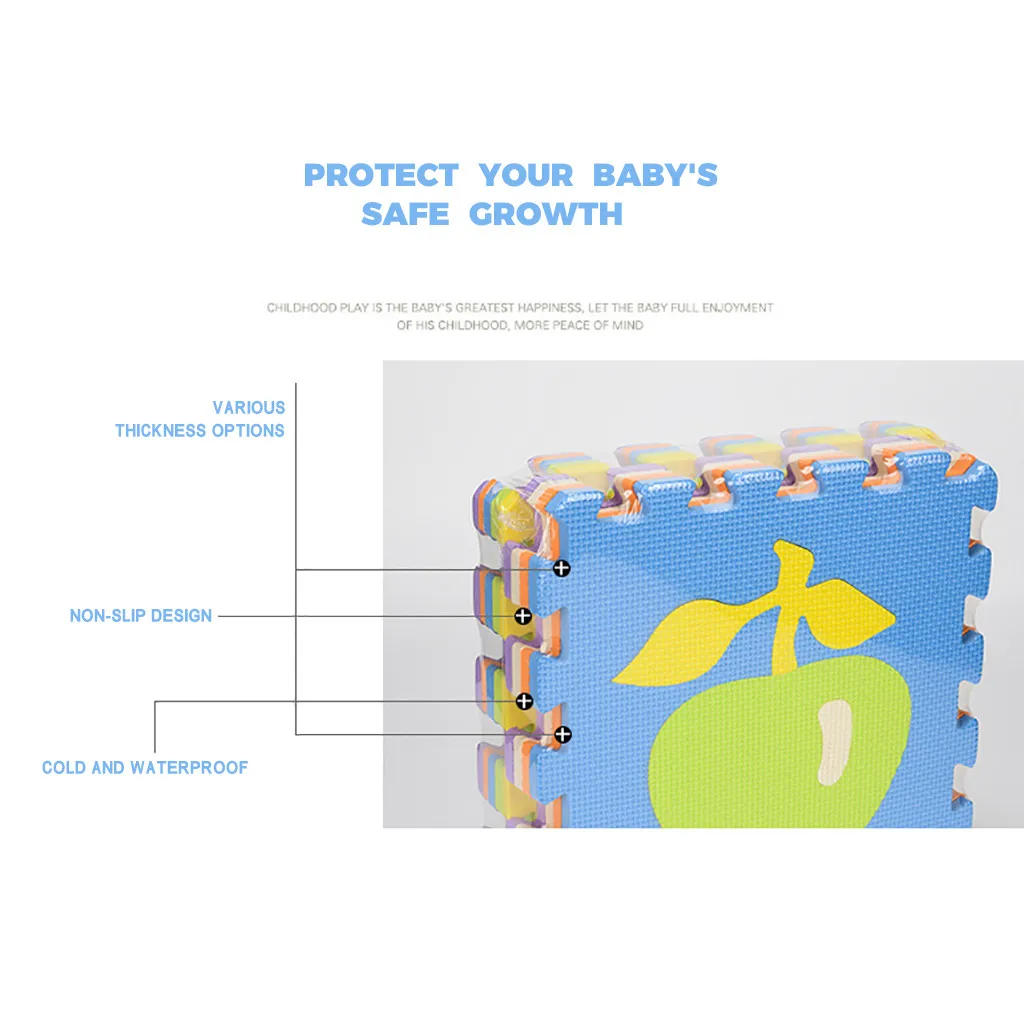 PROTECT YOUR BABY'S SAFE GROWTH

CHILDHOOD PLAY IS THE BABY'S GREATEST HAPPINESS, LET THE BABY FULL ENJOYMENT OF HIS CHILDHOOD, MORE PEACE OF MIND

VARIOUS THICKNESS OPTIONS

NON-SLIP DESIGN

COLD AND WATERPROOF